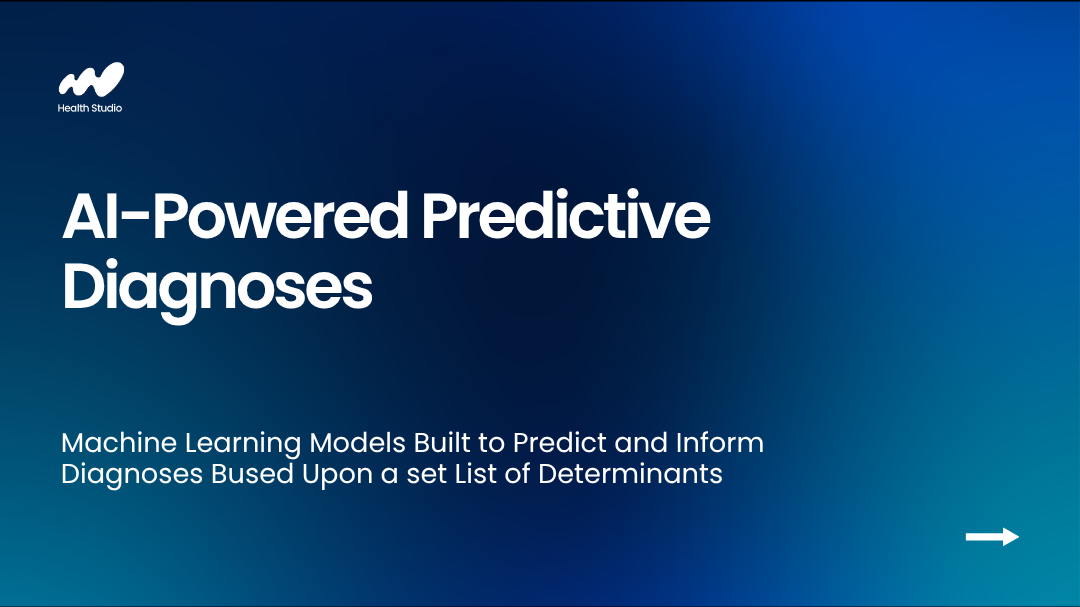 Health Studio

AI-Powered Predictive Diagnoses

Machine Learning Models Built to Predict and Inform Diagnoses Bused Upon a set List of Determinants